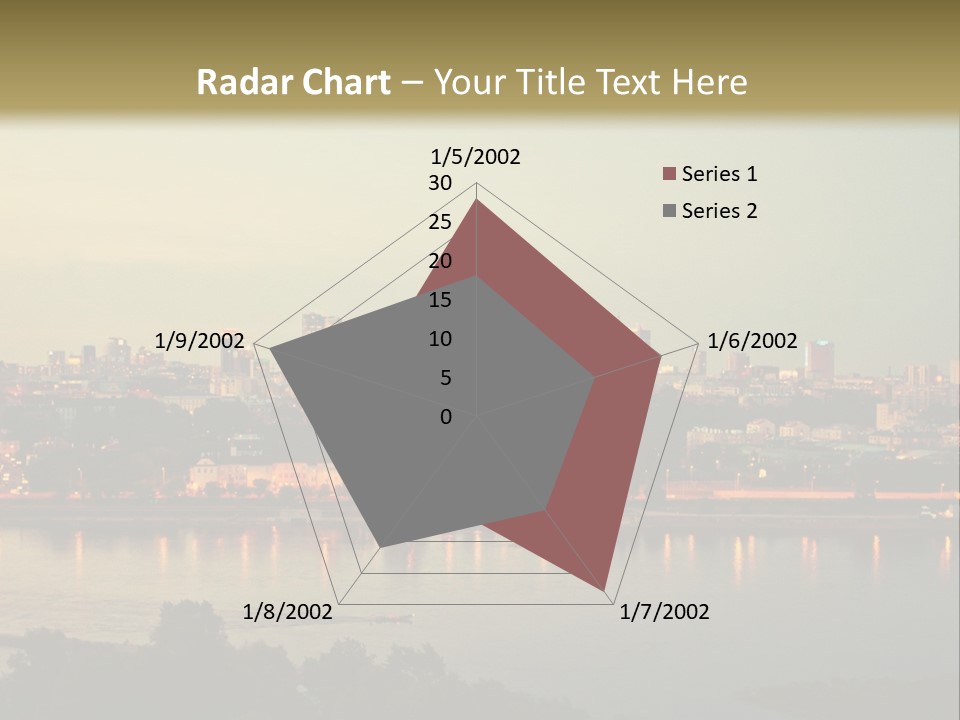 Radar Chart – Your Title Text Here

1/5/2002
30
25
20
15
10
5
0
1/6/2002
1/7/2002
1/8/2002
1/9/2002

Series 1
Series 2